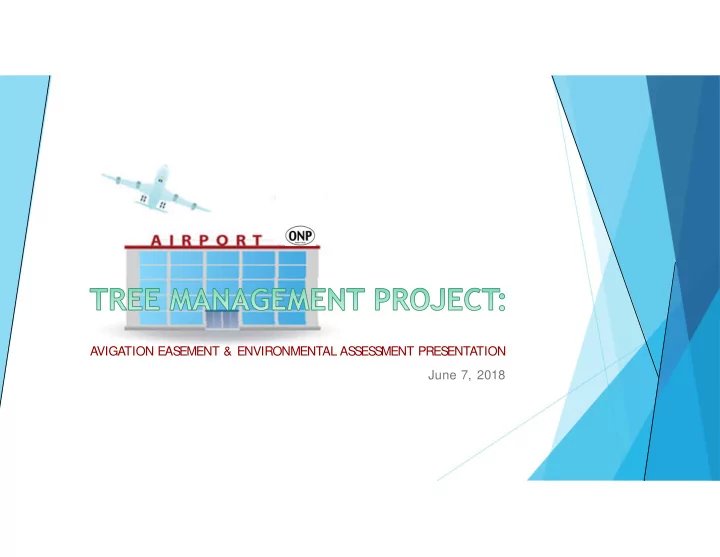 AIRPORT

ONP

TREE MANAGEMENT PROJECT:

AVIGATION EASEMENT & ENVIRONMENTAL ASSESSMENT PRESENTATION

June 7, 2018